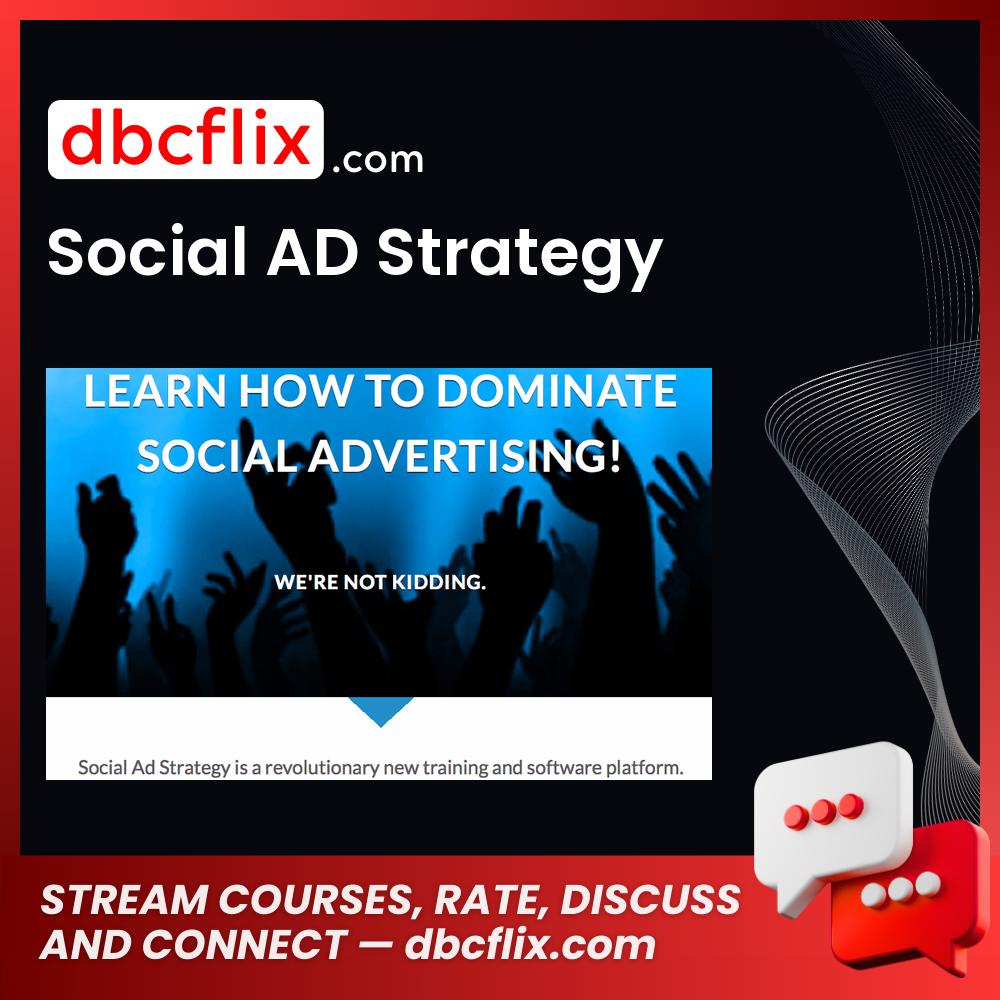 dbcflix.com

Social AD Strategy

LEARN HOW TO DOMINATE SOCIAL ADVERTISING!

WE'RE NOT KIDDING.

Social Ad Strategy is a revolutionary new training and software platform.

STREAM COURSES, RATE, DISCUSS AND CONNECT — dbcflix.com